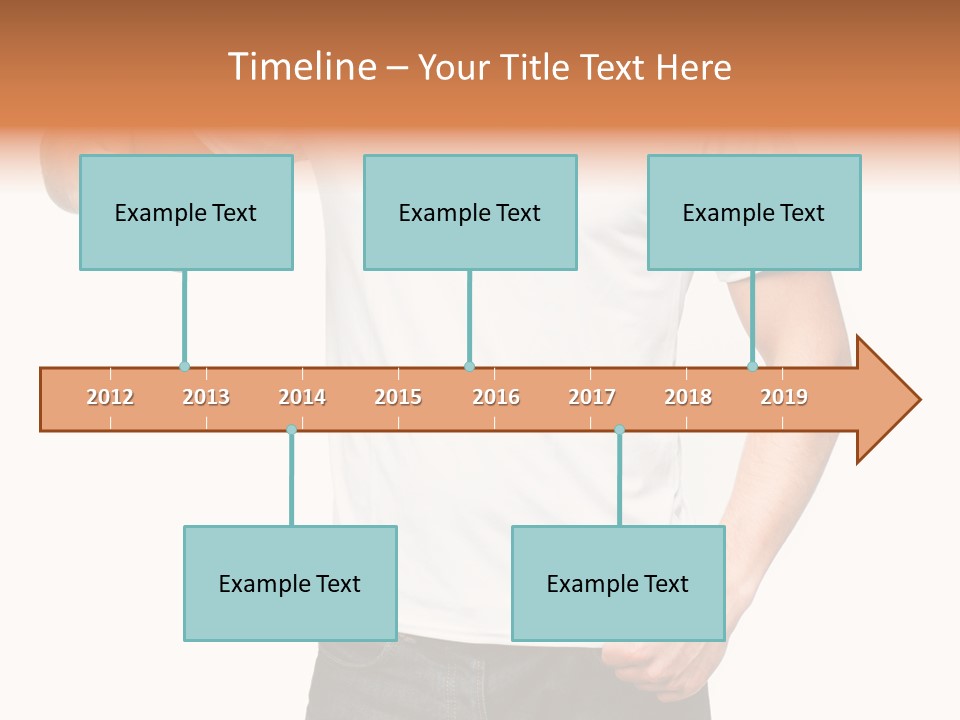 Timeline – Your Title Text Here

Example Text

Example Text

Example Text

2012 2013 2014 2015 2016 2017 2018 2019

Example Text

Example Text